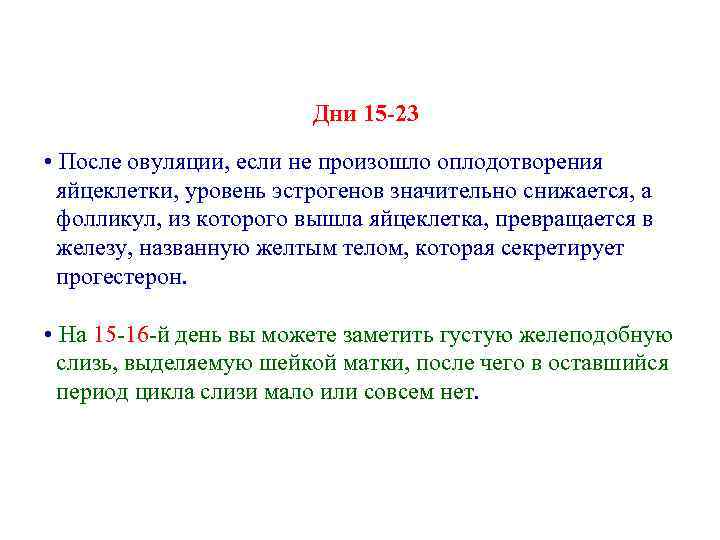 Дни 15-23

• После овуляции, если не произошло оплодотворения яйцеклетки, уровень эстрогенов значительно снижается, а фолликул, из которого вышла яйцеклетка, превращается в железу, названную желтым телом, которая секретирует прогестерон.

• На 15-16-й день вы можете заметить густую желеподобную слизь, выделяемую шейкой матки, после чего в оставшийся период цикла слизи мало или совсем нет.